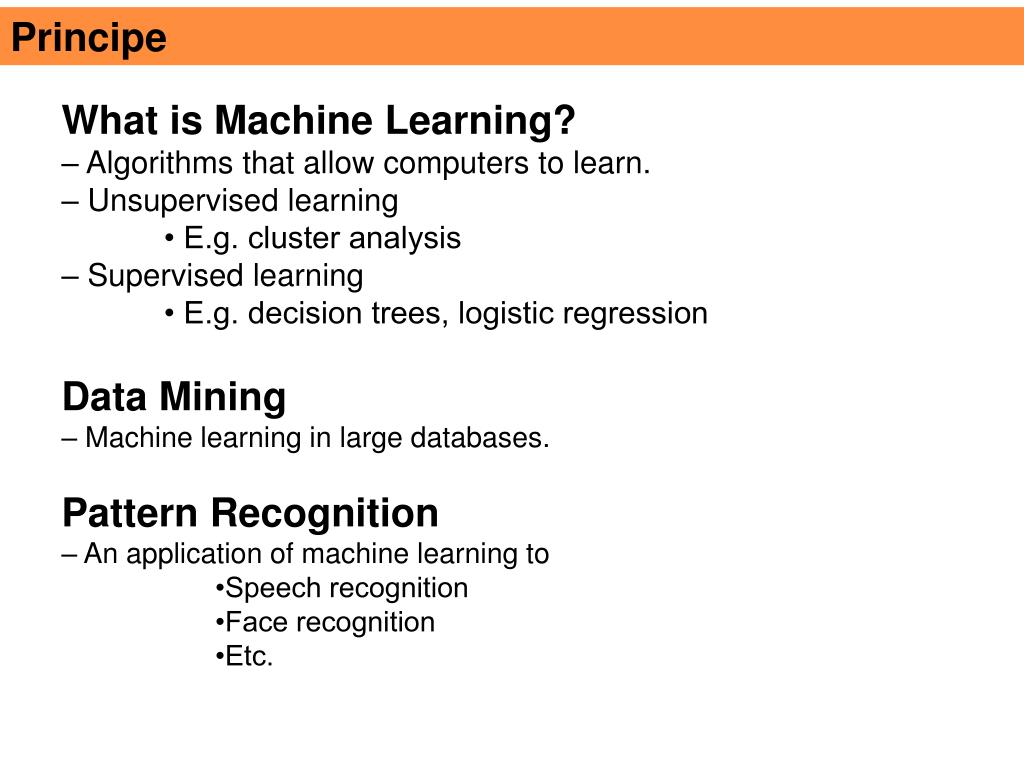 Principe

What is Machine Learning?
– Algorithms that allow computers to learn.
– Unsupervised learning
• E.g. cluster analysis
– Supervised learning
• E.g. decision trees, logistic regression

Data Mining
– Machine learning in large databases.

Pattern Recognition
– An application of machine learning to
•Speech recognition
•Face recognition
•Etc.